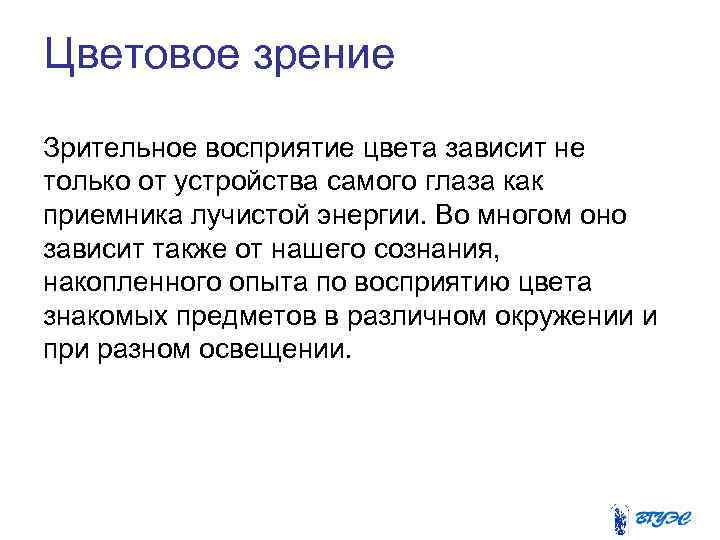 Цветовое зрение

Зрительное восприятие цвета зависит не только от устройства самого глаза как приемника лучистой энергии. Во многом оно зависит также от нашего сознания, накопленного опыта по восприятию цвета знакомых предметов в различном окружении и при разном освещении.

ВГУЭС